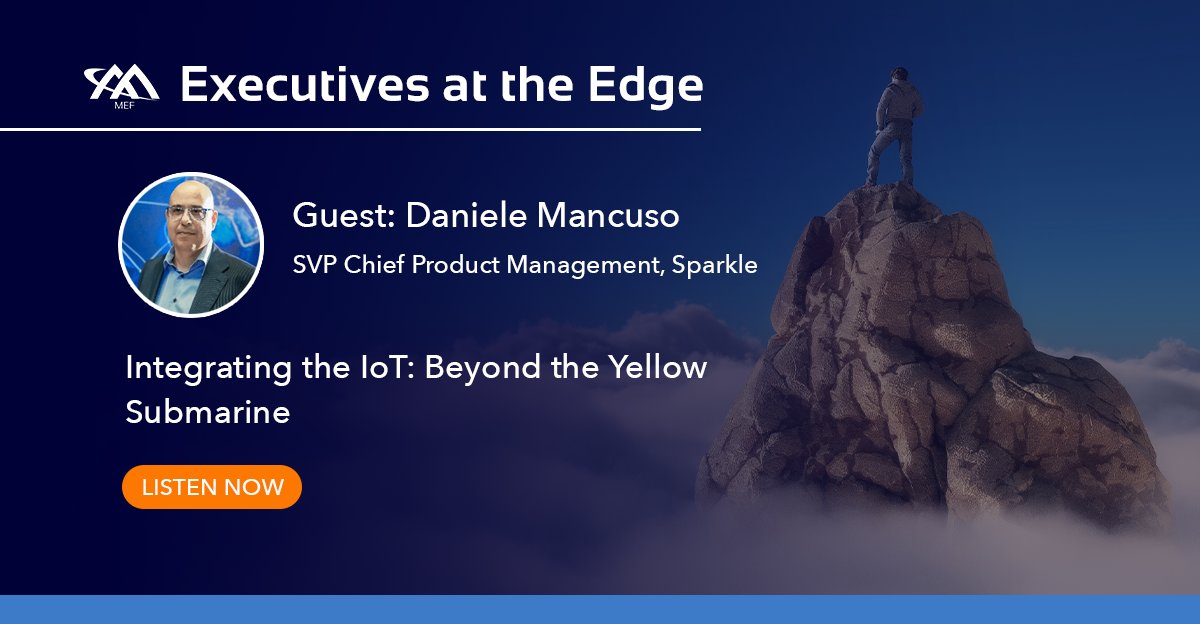 MEF Executives at the Edge

Guest: Daniele Mancuso

SVP Chief Product Management, Sparkle

Integrating the IoT: Beyond the Yellow Submarine

LISTEN NOW